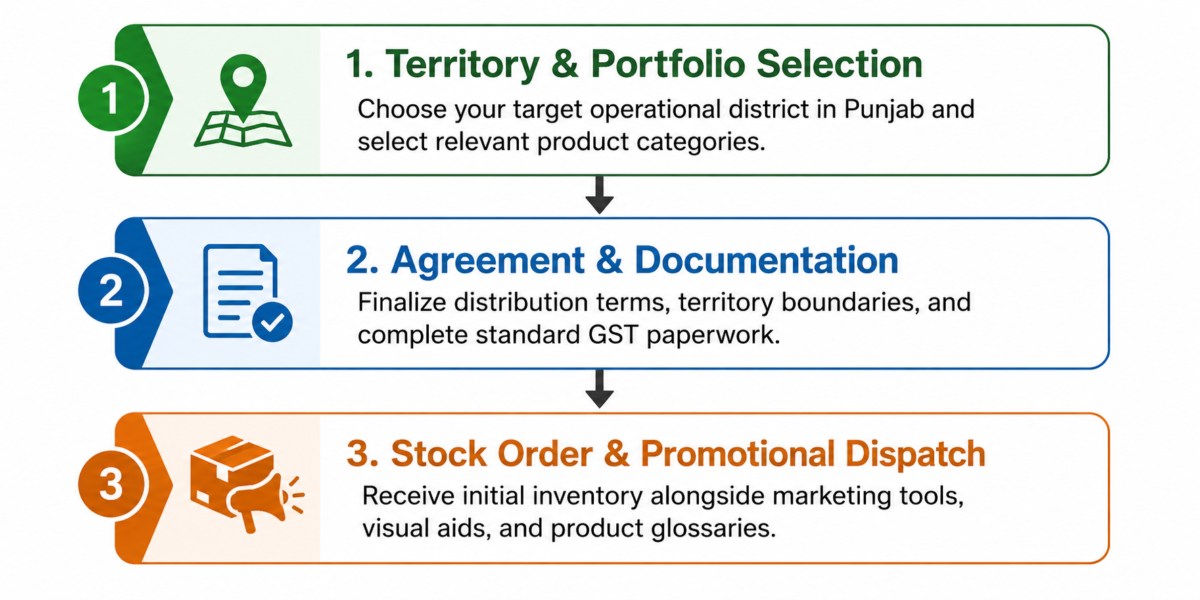 1

1. Territory & Portfolio Selection

Choose your target operational district in Punjab and select relevant product categories.

2

2. Agreement & Documentation

Finalize distribution terms, territory boundaries, and complete standard GST paperwork.

3

3. Stock Order & Promotional Dispatch

Receive initial inventory alongside marketing tools, visual aids, and product glossaries.